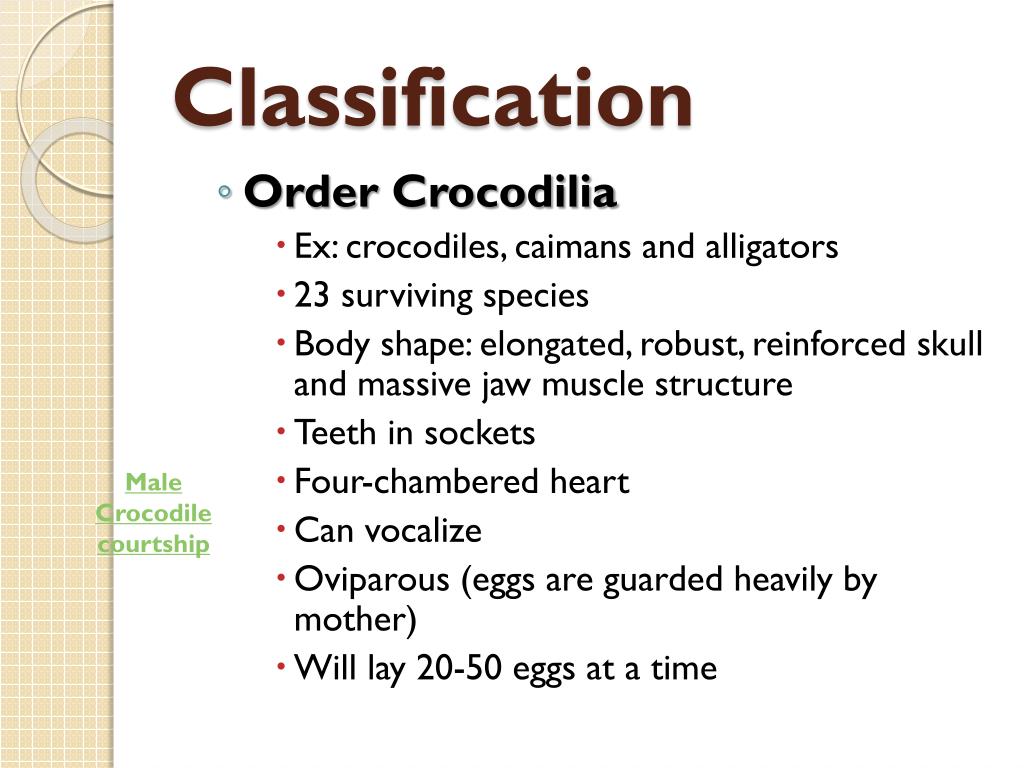 Classification

◦ Order Crocodilia

• Ex: crocodiles, caimans and alligators
• 23 surviving species
• Body shape: elongated, robust, reinforced skull and massive jaw muscle structure
• Teeth in sockets
• Four-chambered heart
• Can vocalize
• Oviparous (eggs are guarded heavily by mother)
• Will lay 20-50 eggs at a time

Male Crocodile courtship